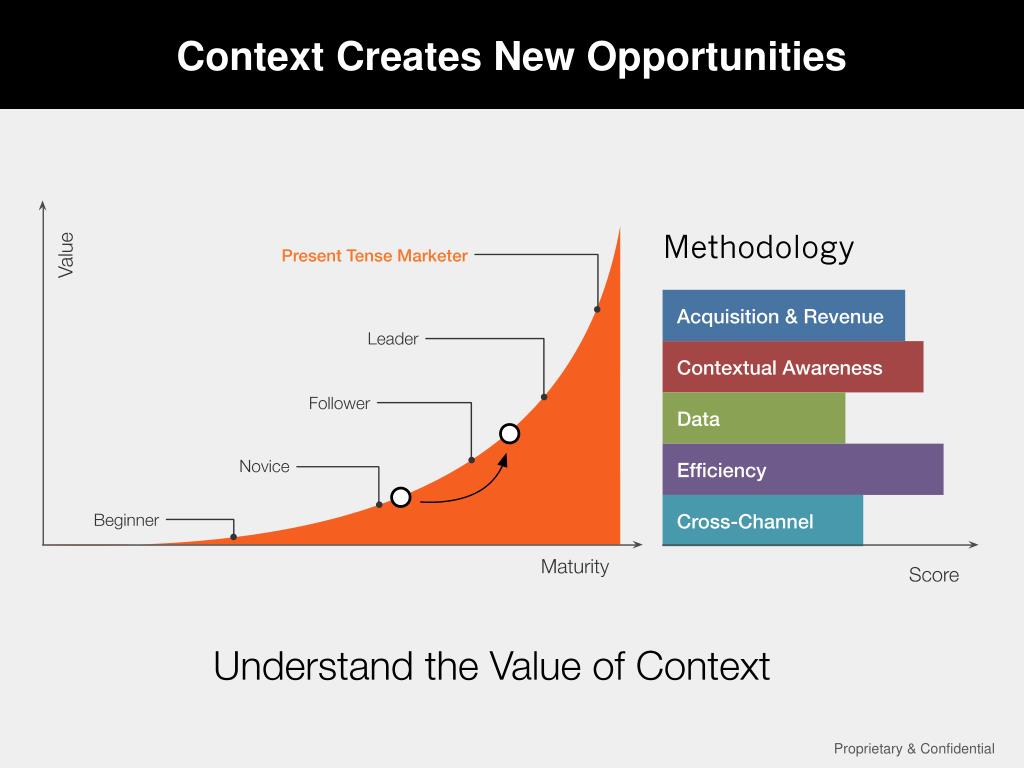 Context Creates New Opportunities

Value

Present Tense Marketer

Leader

Follower

Novice

Beginner

Maturity

Methodology

Acquisition & Revenue

Contextual Awareness

Data

Efficiency

Cross-Channel

Score

Understand the Value of Context

Proprietary & Confidential